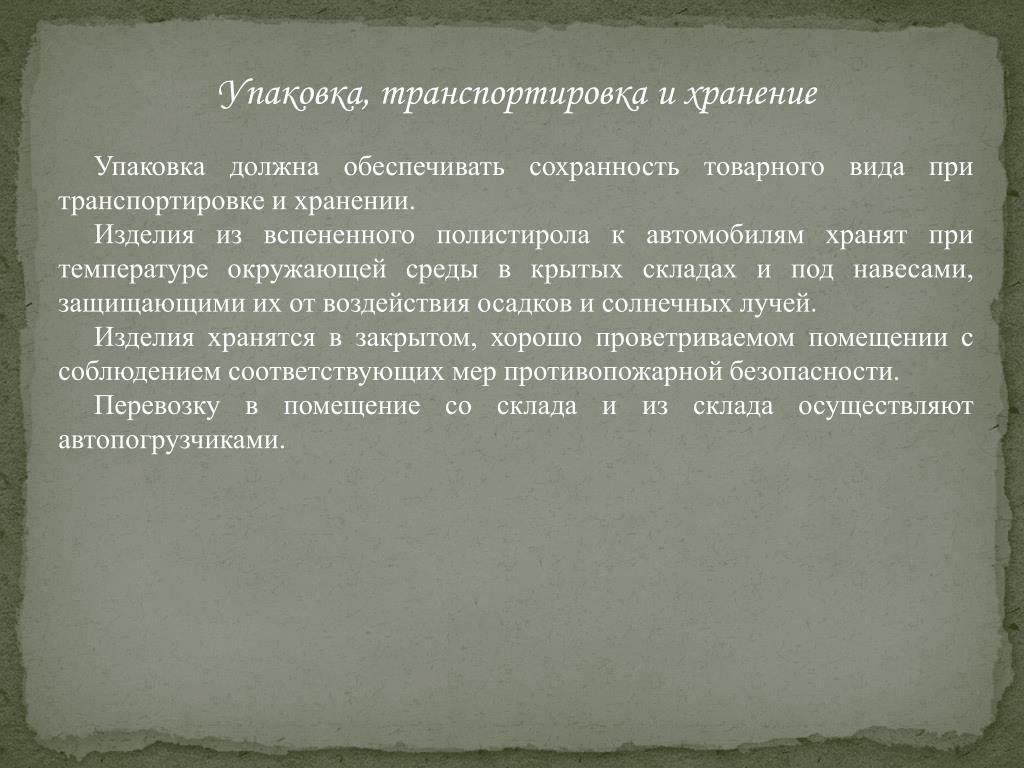 Упаковка, транспортировка и хранение

Упаковка должна обеспечивать сохранность товарного вида при транспортировке и хранении.

Изделия из вспененного полистирола к автомобилям хранят при температуре окружающей среды в крытых складах и под навесами, защищающими их от воздействия осадков и солнечных лучей.

Изделия хранятся в закрытом, хорошо проветриваемом помещении с соблюдением соответствующих мер противопожарной безопасности.

Перевозку в помещение со склада и из склада осуществляют автопогрузчиками.